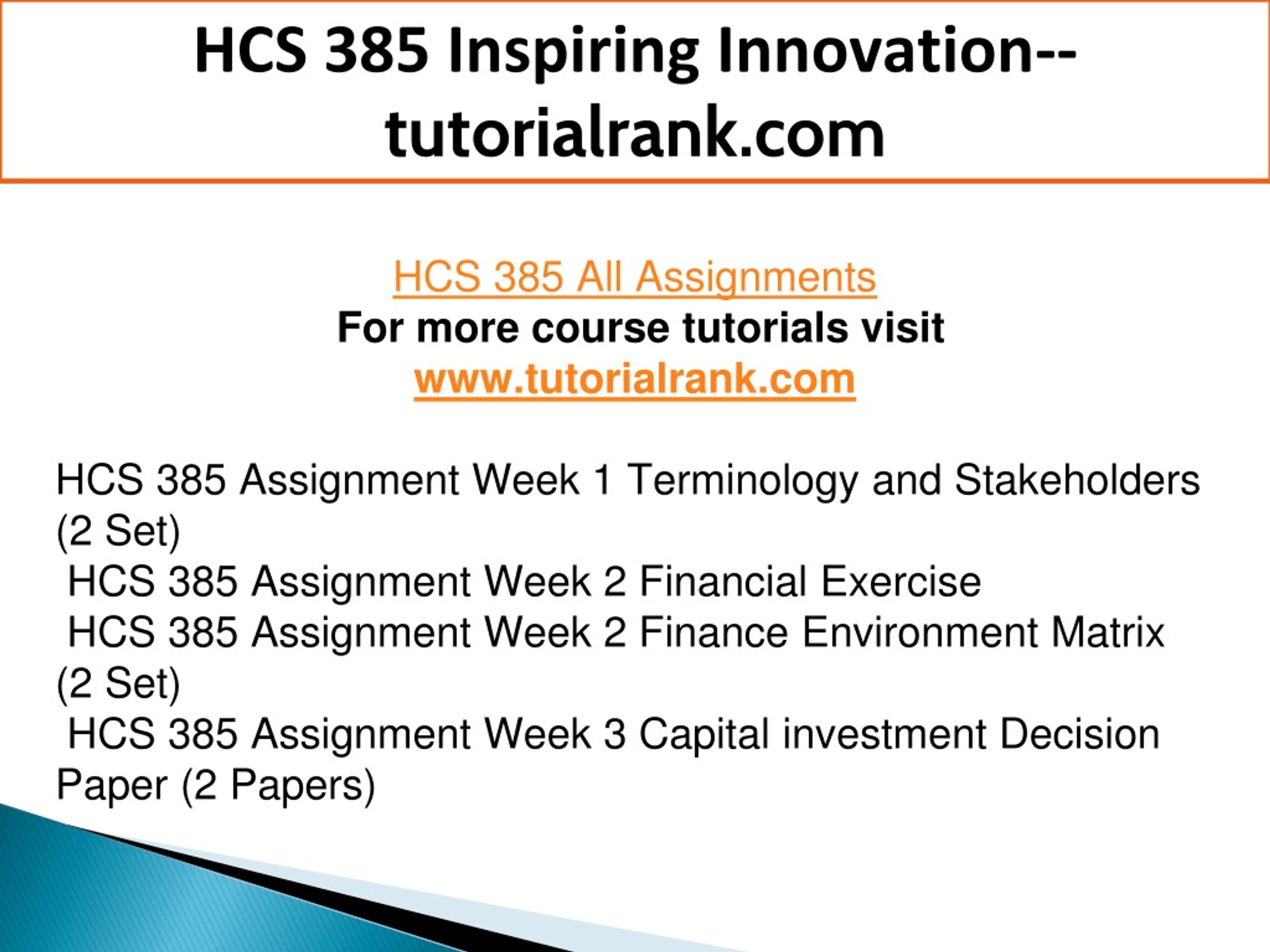 HCS 385 Inspiring Innovation--tutorialrank.com

HCS 385 All Assignments
For more course tutorials visit
www.tutorialrank.com

HCS 385 Assignment Week 1 Terminology and Stakeholders (2 Set)
HCS 385 Assignment Week 2 Financial Exercise
HCS 385 Assignment Week 2 Finance Environment Matrix (2 Set)
HCS 385 Assignment Week 3 Capital investment Decision Paper (2 Papers)